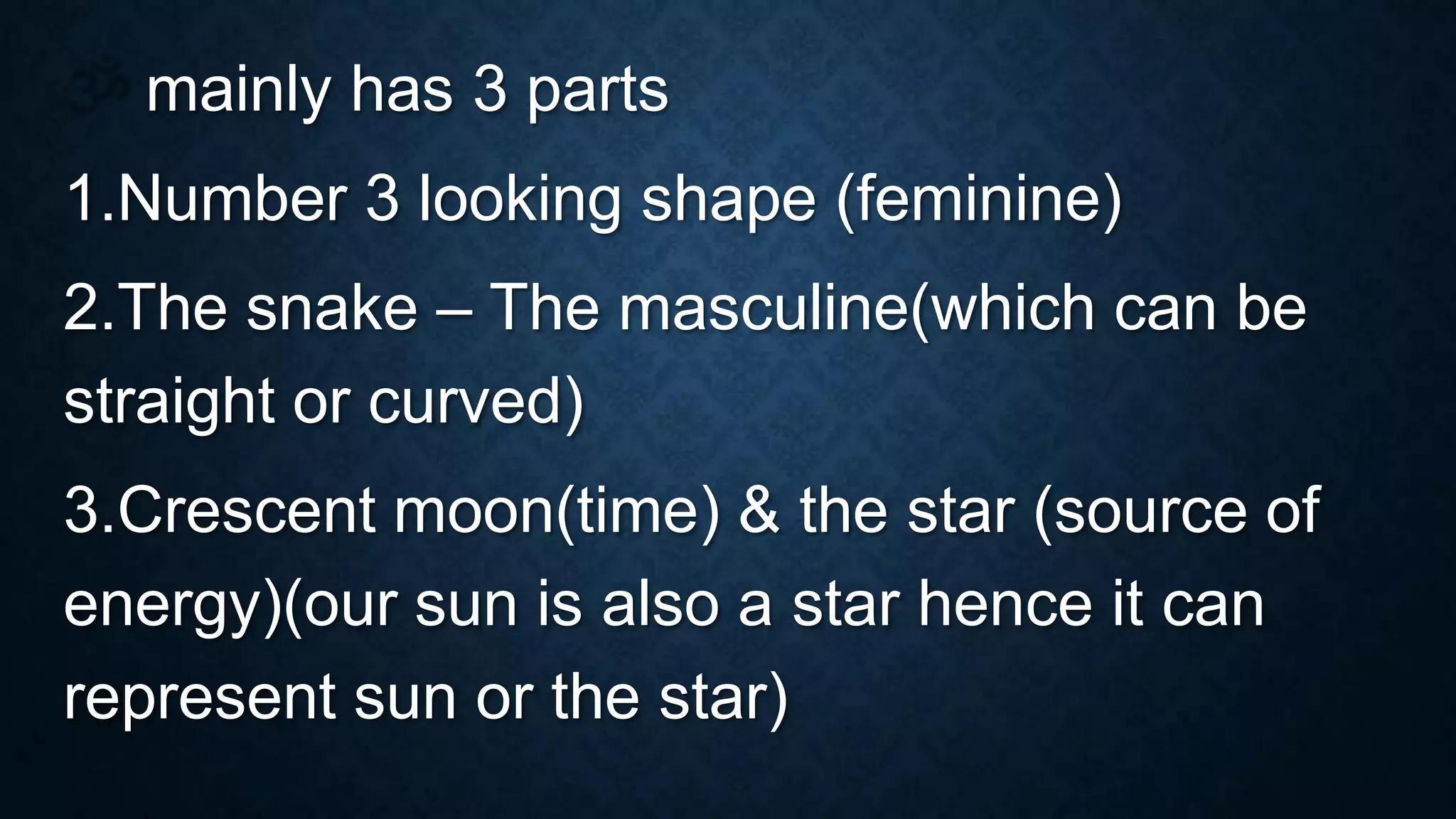 ॐ mainly has 3 parts

1.Number 3 looking shape (feminine)

2.The snake – The masculine(which can be straight or curved)

3.Crescent moon(time) & the star (source of energy)(our sun is also a star hence it can represent sun or the star)